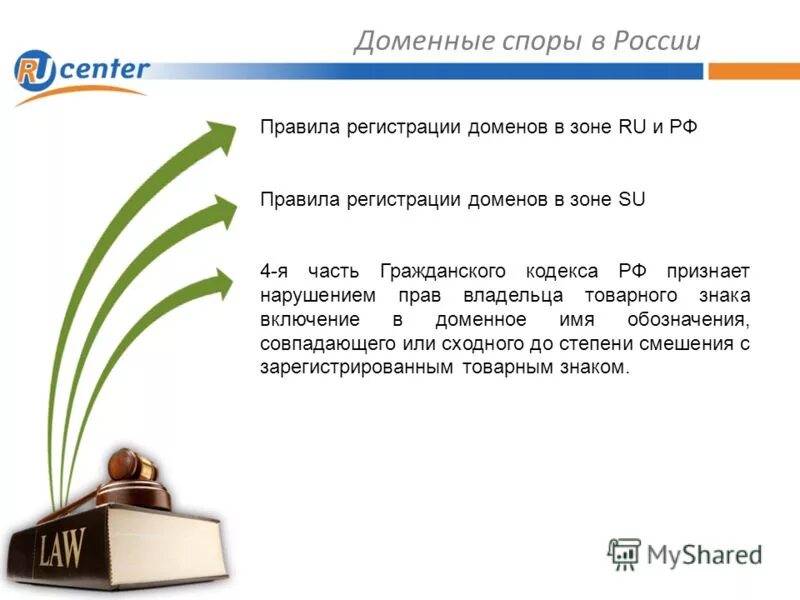 Доменные споры в России

RU center

Правила регистрации доменов в зоне RU и РФ

Правила регистрации доменов в зоне SU

4-я часть Гражданского кодекса РФ признает нарушением прав владельца товарного знака включение в доменное имя обозначения, совпадающего или сходного до степени смешения с зарегистрированным товарным знаком.

LAW

MyShared